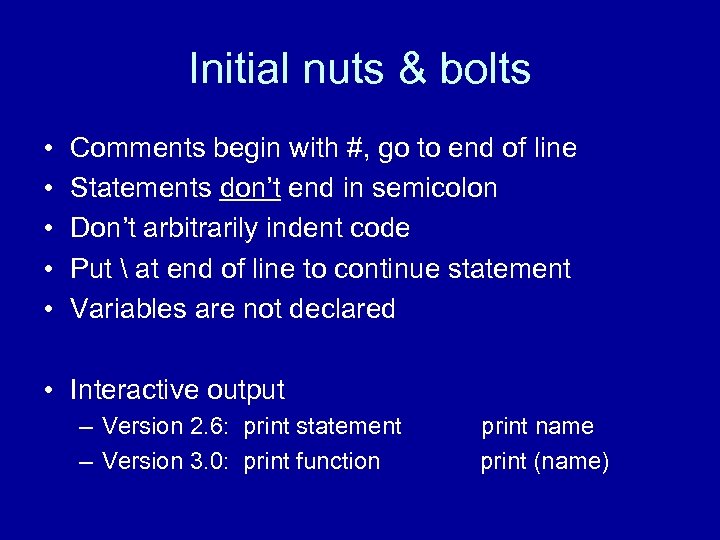 Initial nuts & bolts

• Comments begin with #, go to end of line
• Statements don't end in semicolon
• Don't arbitrarily indent code
• Put \ at end of line to continue statement
• Variables are not declared

• Interactive output
– Version 2.6: print statement print name
– Version 3.0: print function print (name)